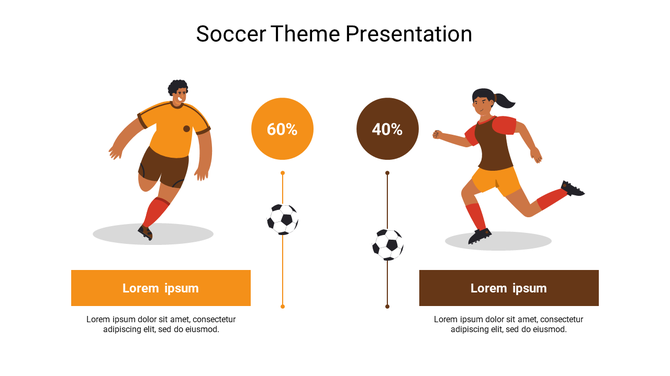 Soccer Theme Presentation

60%

40%

Lorem ipsum

Lorem ipsum dolor sit amet, consectetur adipiscing elit, sed do eiusmod.

Lorem ipsum

Lorem ipsum dolor sit amet, consectetur adipiscing elit, sed do eiusmod.